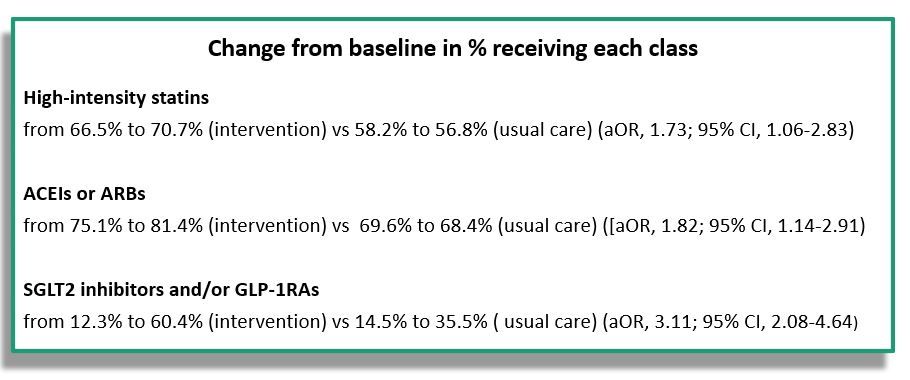 Change from baseline in % receiving each class

High-intensity statins
from 66.5% to 70.7% (intervention) vs 58.2% to 56.8% (usual care) (aOR, 1.73; 95% CI, 1.06-2.83)

ACEIs or ARBs
from 75.1% to 81.4% (intervention) vs 69.6% to 68.4% (usual care) ([aOR, 1.82; 95% CI, 1.14-2.91)

SGLT2 inhibitors and/or GLP-1RAs
from 12.3% to 60.4% (intervention) vs 14.5% to 35.5% ( usual care) (aOR, 3.11; 95% CI, 2.08-4.64)